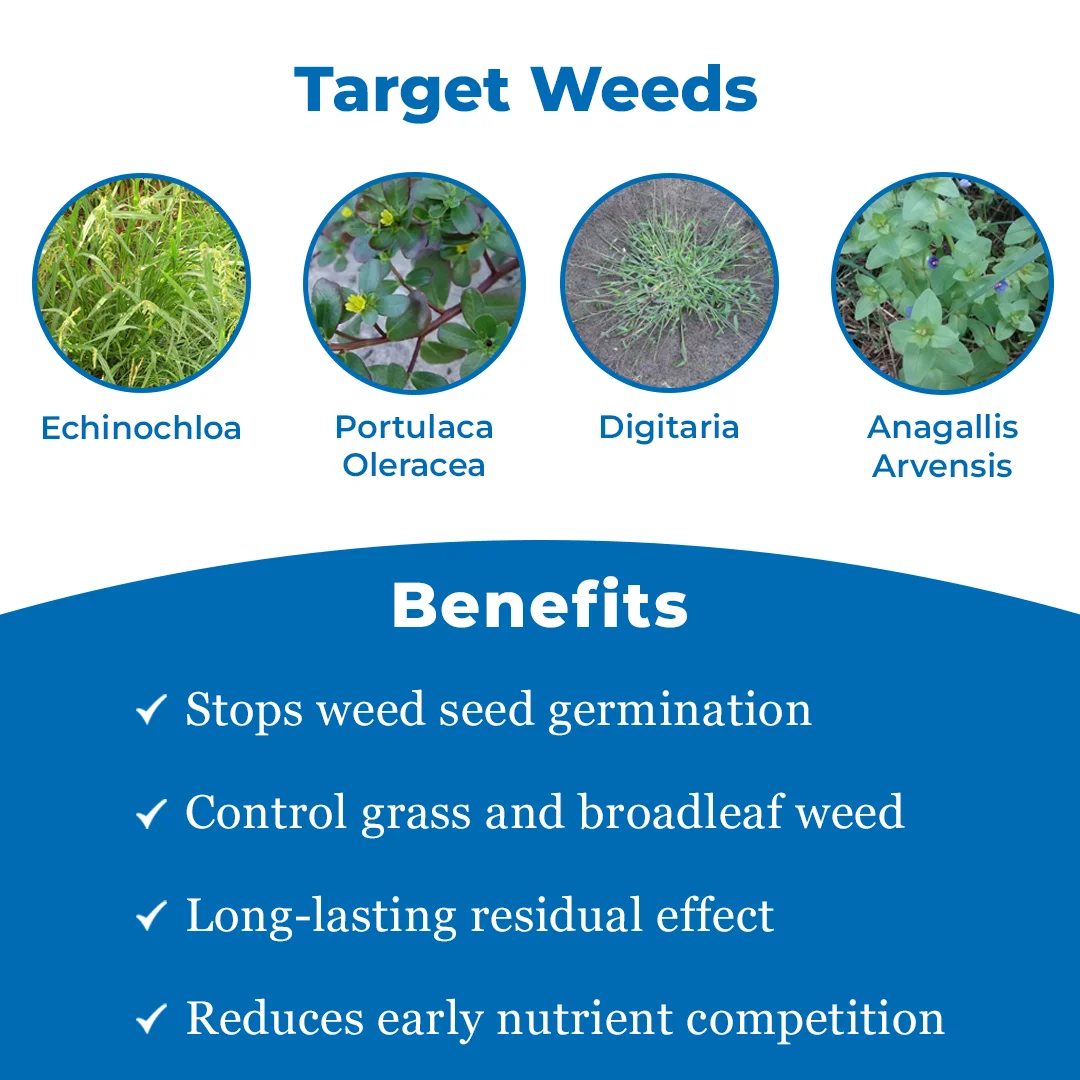 Target Weeds

Echinochloa

Portulaca Oleracea

Digitaria

Anagallis Arvensis

Benefits

✓ Stops weed seed germination

✓ Control grass and broadleaf weed

✓ Long-lasting residual effect

✓ Reduces early nutrient competition